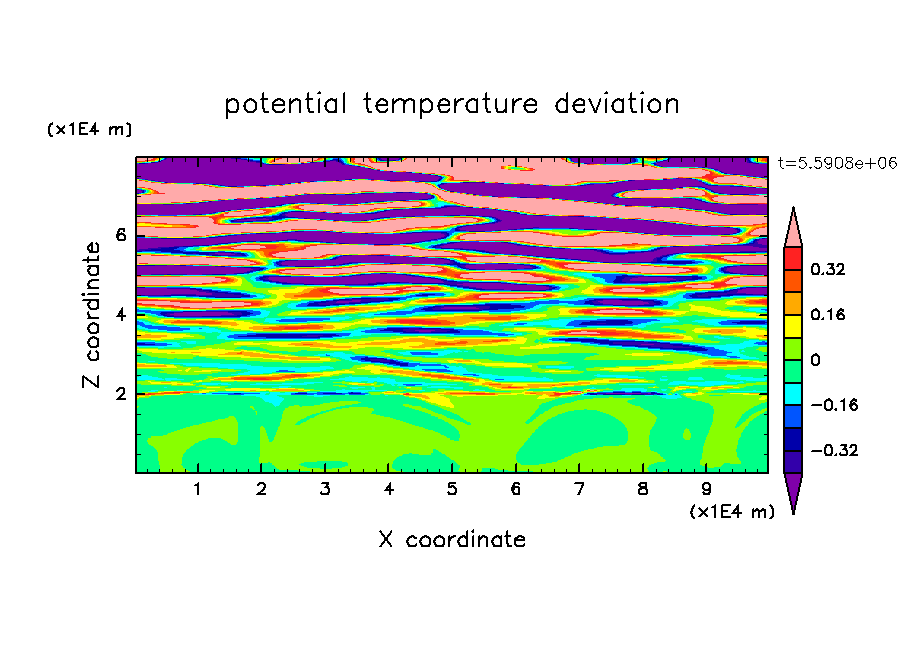 potential temperature deviation

(x1E4 m)

t=5.5908e+06

Z coordinate

6
4
2

0.32
0.16
0
−0.16
−0.32

1 2 3 4 5 6 7 8 9

(x1E4 m)

X coordinate